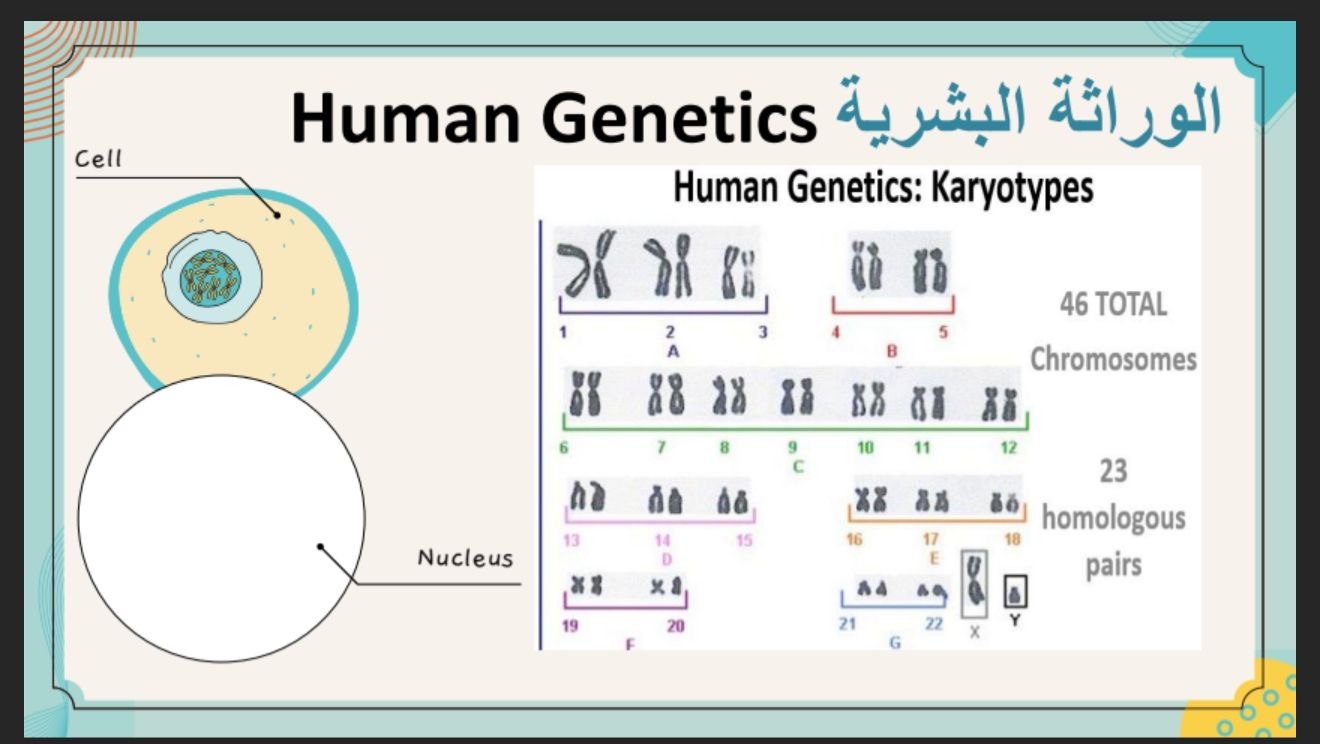 Human Genetics الوراثة البشرية

Cell

Nucleus

Human Genetics: Karyotypes

1 2 3
A

4 5
B

6 7 8 9 10 11 12
C

13 14 15
D

16 17 18
E

19 20
F

21 22
G

X Y

46 TOTAL Chromosomes

23 homologous pairs